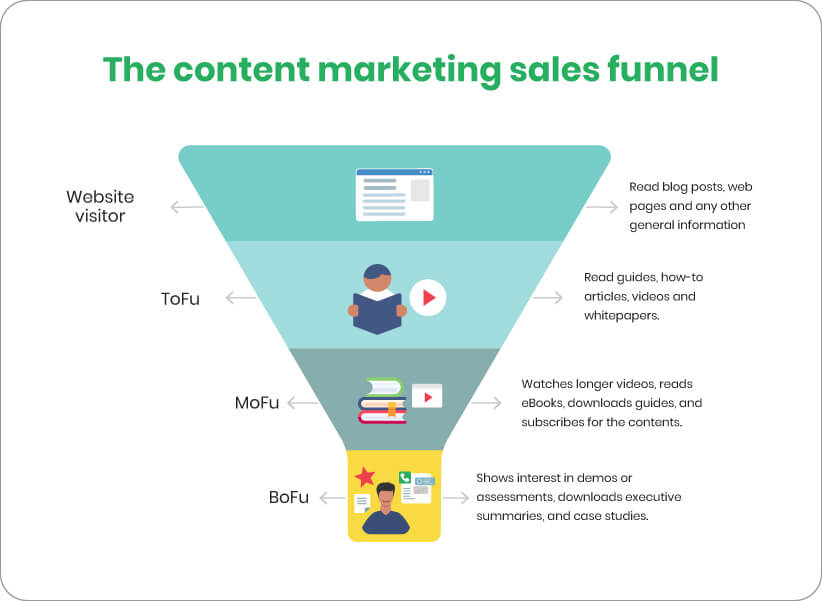 The content marketing sales funnel

Website visitor

Read blog posts, web pages and any other general information

ToFu

Read guides, how-to articles, videos and whitepapers.

MoFu

Watches longer videos, reads eBooks, downloads guides, and subscribes for the contents.

BoFu

Shows interest in demos or assessments, downloads executive summaries, and case studies.